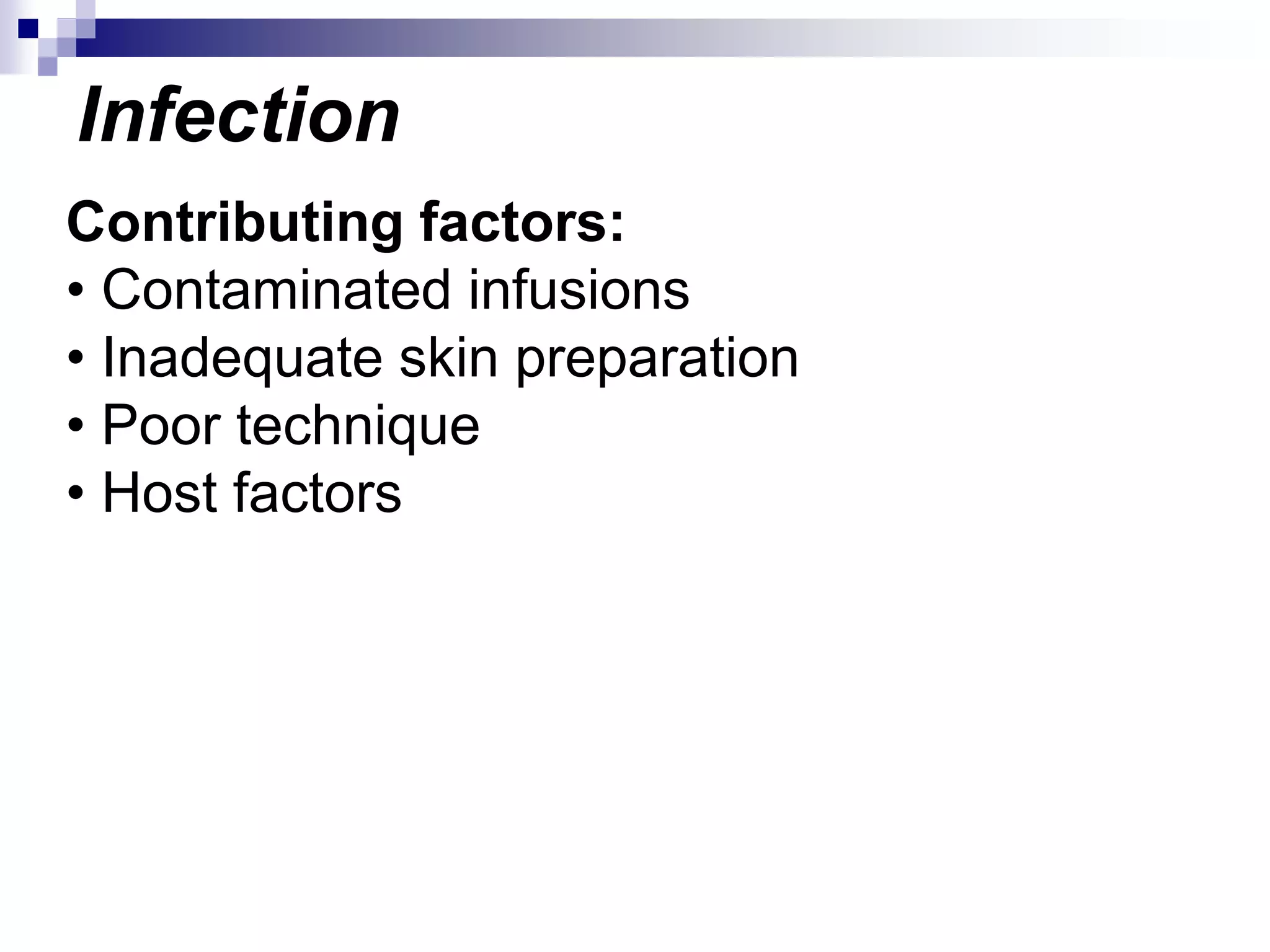 Infection

Contributing factors:
• Contaminated infusions
• Inadequate skin preparation
• Poor technique
• Host factors